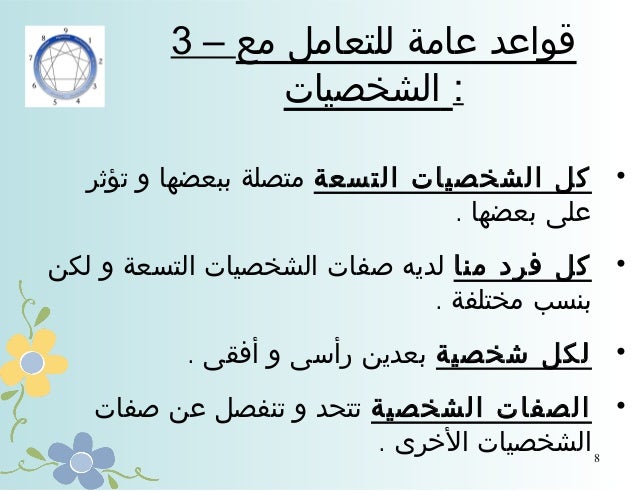 9
1
2
3
4
5
6
7
8

3 – قواعد عامة للتعامل مع الشخصيات :

• كل الشخصيات التسعة متصلة ببعضها و تؤثر على بعضها .

• كل فرد منا لديه صفات الشخصيات التسعة و لكن بنسب مختلفة .

• لكل شخصية بعدين رأسى و أفقى .

• الصفات الشخصية تتحد و تنفصل عن صفات الشخصيات الأخرى .

8